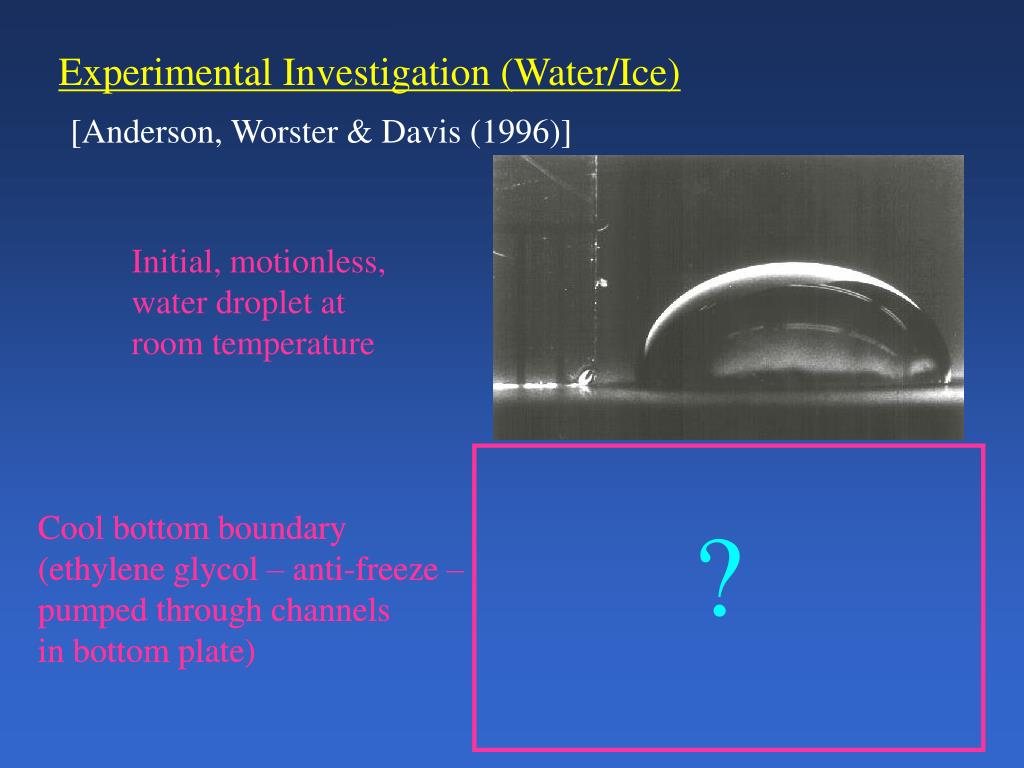 Experimental Investigation (Water/Ice)

[Anderson, Worster & Davis (1996)]

Initial, motionless, water droplet at room temperature

Cool bottom boundary (ethylene glycol – anti-freeze – pumped through channels in bottom plate)

?